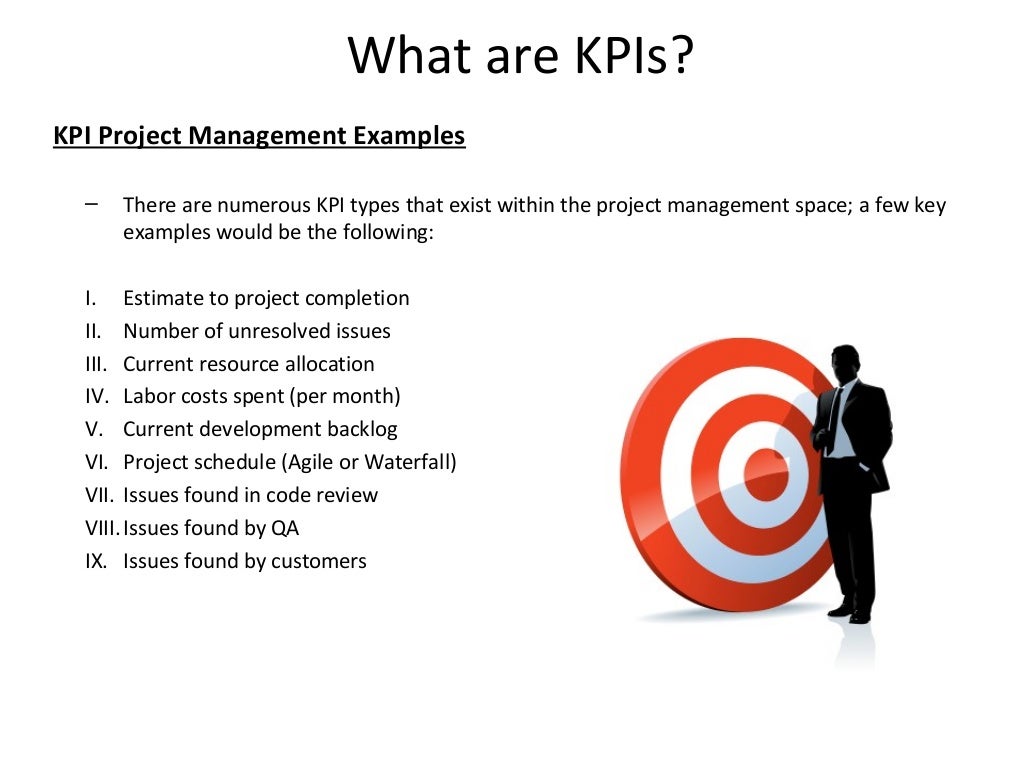 What are KPIs?

KPI Project Management Examples

– There are numerous KPI types that exist within the project management space; a few key examples would be the following:

I. Estimate to project completion
II. Number of unresolved issues
III. Current resource allocation
IV. Labor costs spent (per month)
V. Current development backlog
VI. Project schedule (Agile or Waterfall)
VII. Issues found in code review
VIII. Issues found by QA
IX. Issues found by customers